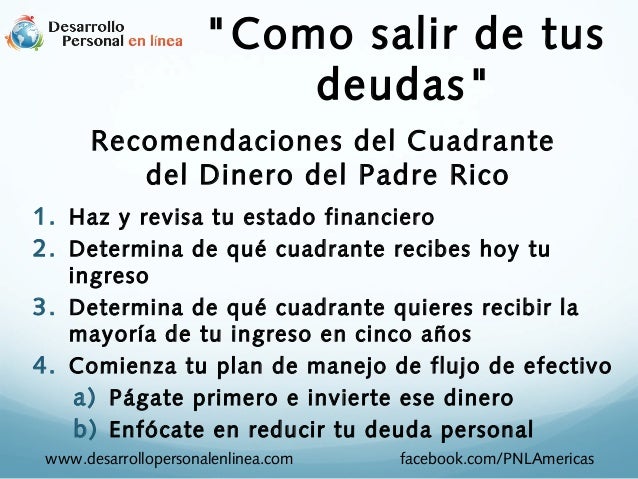 Desarrollo Personal en línea

"Como salir de tus deudas"

Recomendaciones del Cuadrante del Dinero del Padre Rico

1. Haz y revisa tu estado financiero
2. Determina de qué cuadrante recibes hoy tu ingreso
3. Determina de qué cuadrante quieres recibir la mayoría de tu ingreso en cinco años
4. Comienza tu plan de manejo de flujo de efectivo
a) Págate primero e invierte ese dinero
b) Enfócate en reducir tu deuda personal

www.desarrollopersonalenlinea.com facebook.com/PNLAmericas